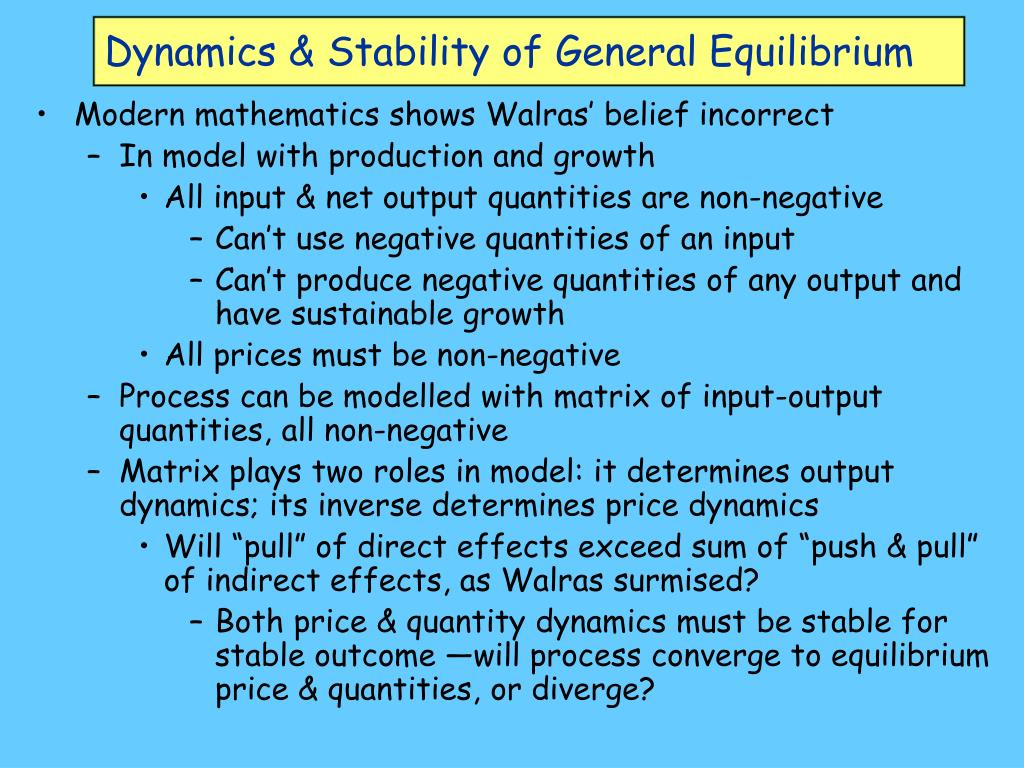 Dynamics & Stability of General Equilibrium

• Modern mathematics shows Walras’ belief incorrect
– In model with production and growth
• All input & net output quantities are non-negative
– Can’t use negative quantities of an input
– Can’t produce negative quantities of any output and have sustainable growth
• All prices must be non-negative
– Process can be modelled with matrix of input-output quantities, all non-negative
– Matrix plays two roles in model: it determines output dynamics; its inverse determines price dynamics
• Will “pull” of direct effects exceed sum of “push & pull” of indirect effects, as Walras surmised?
– Both price & quantity dynamics must be stable for stable outcome —will process converge to equilibrium price & quantities, or diverge?